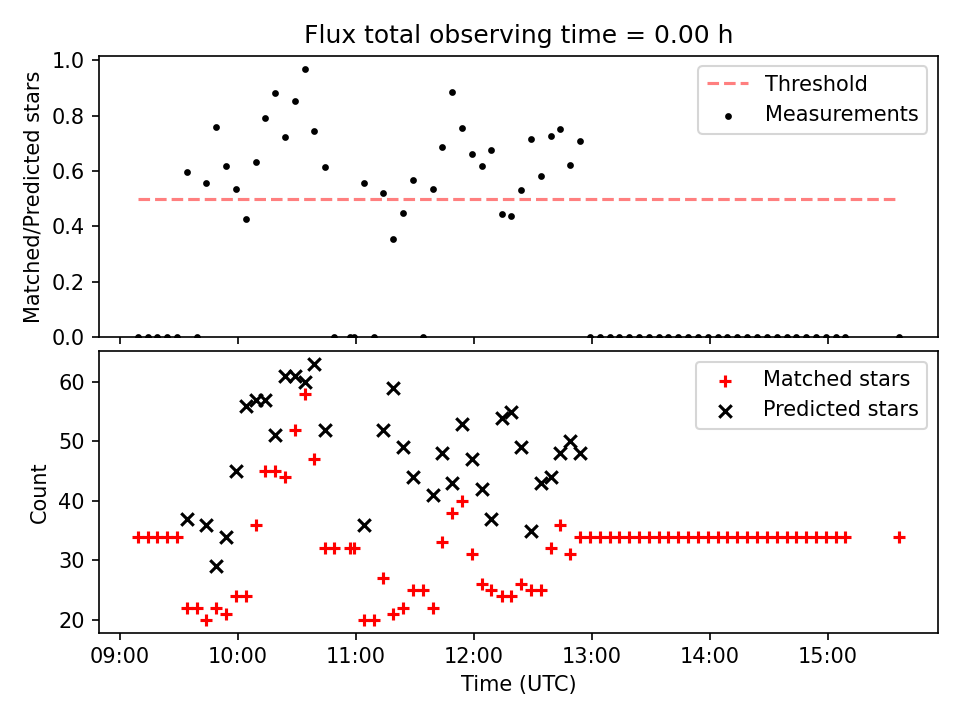 Flux total observing time = 0.00 h

Matched/Predicted stars

1.0
0.8
0.6
0.4
0.2
0.0

Threshold
Measurements

Count

60
50
40
30
20

Matched stars
Predicted stars

09:00 10:00 11:00 12:00 13:00 14:00 15:00

Time (UTC)